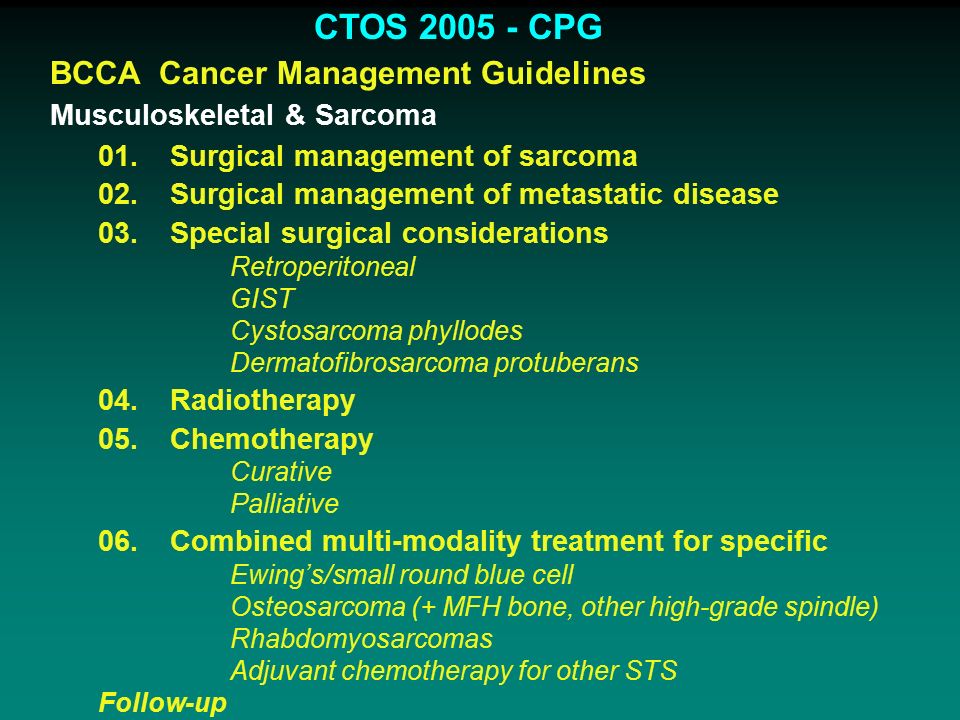 CTOS 2005 - CPG

BCCA Cancer Management Guidelines

Musculoskeletal & Sarcoma

01. Surgical management of sarcoma

02. Surgical management of metastatic disease

03. Special surgical considerations

Retroperitoneal

GIST

Cystosarcoma phyllodes

Dermatofibrosarcoma protuberans

04. Radiotherapy

05. Chemotherapy

Curative

Palliative

06. Combined multi-modality treatment for specific

Ewing's/small round blue cell

Osteosarcoma (+ MFH bone, other high-grade spindle)

Rhabdomyosarcomas

Adjuvant chemotherapy for other STS

Follow-up